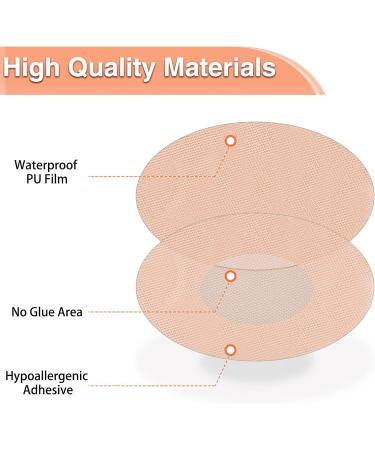 High Quality Materials

Waterproof PU Film

No Glue Area

Hypoallergenic Adhesive